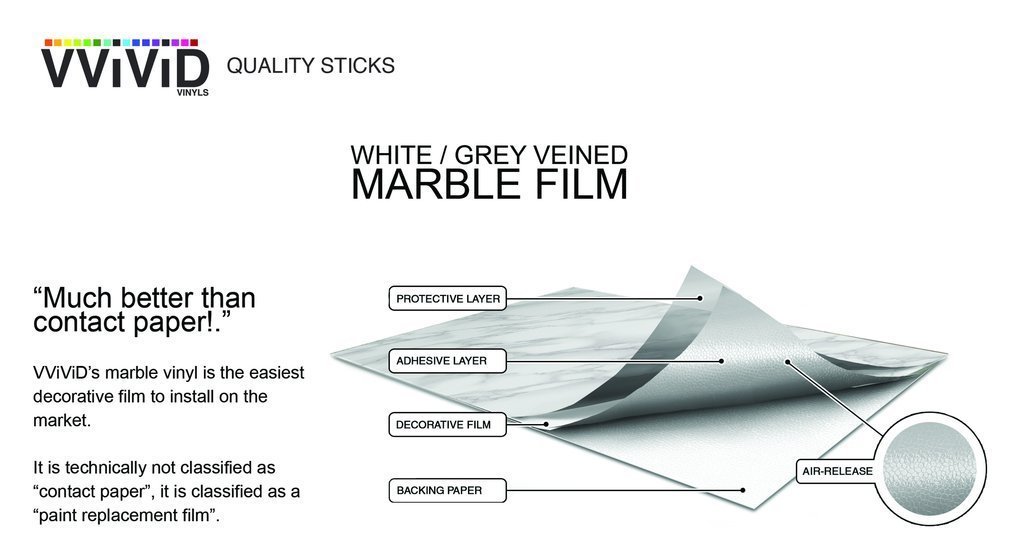 VViViD VINYLS

QUALITY STICKS

WHITE / GREY VEINED
MARBLE FILM

“Much better than contact paper!.”

VViViD’s marble vinyl is the easiest decorative film to install on the market.

It is technically not classified as “contact paper”, it is classified as a “paint replacement film”.

PROTECTIVE LAYER

ADHESIVE LAYER

DECORATIVE FILM

BACKING PAPER

AIR-RELEASE